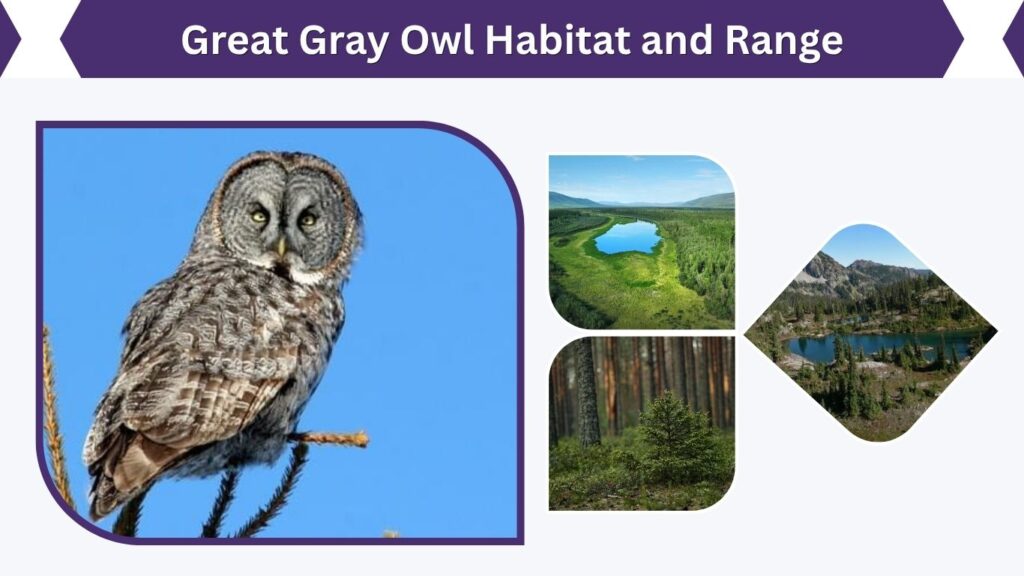 Great Gray Owl Habitat and Range